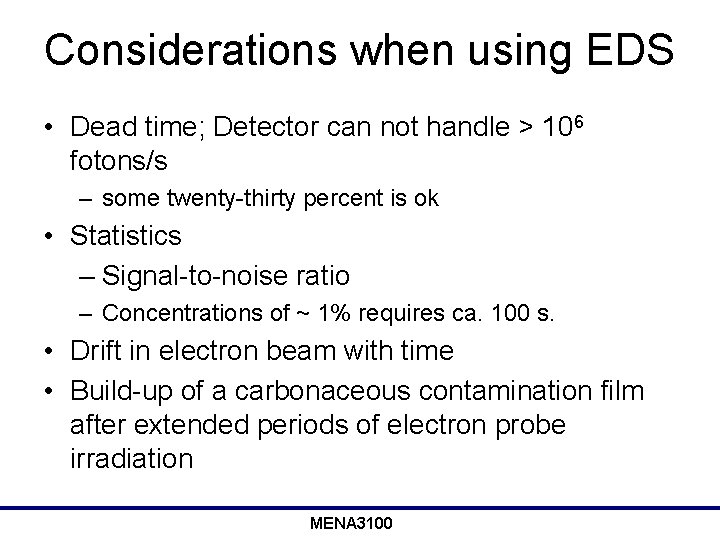 Considerations when using EDS

• Dead time; Detector can not handle > $10^6$ fotons/s
– some twenty-thirty percent is ok
• Statistics
– Signal-to-noise ratio
– Concentrations of ~ 1% requires ca. 100 s.
• Drift in electron beam with time
• Build-up of a carbonaceous contamination film after extended periods of electron probe irradiation

MENA3100